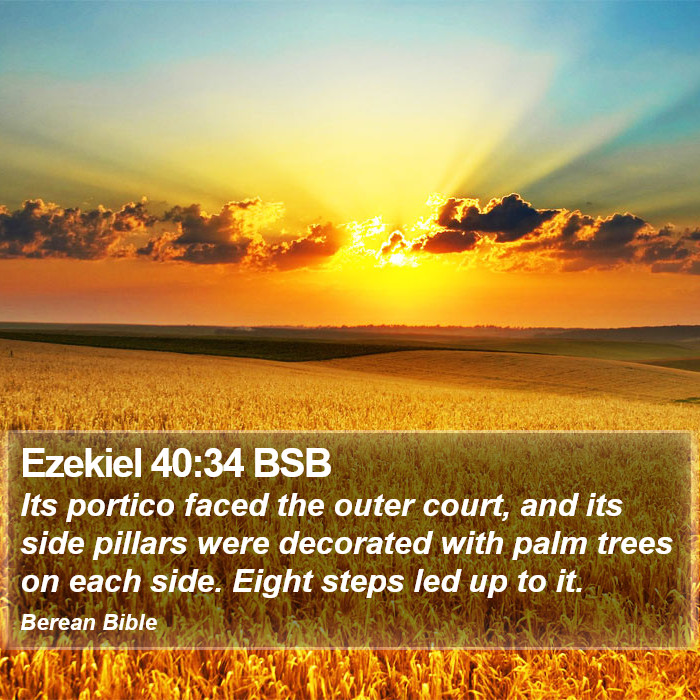 Ezekiel 40:34 BSB

Its portico faced the outer court, and its side pillars were decorated with palm trees on each side. Eight steps led up to it.

Berean Bible